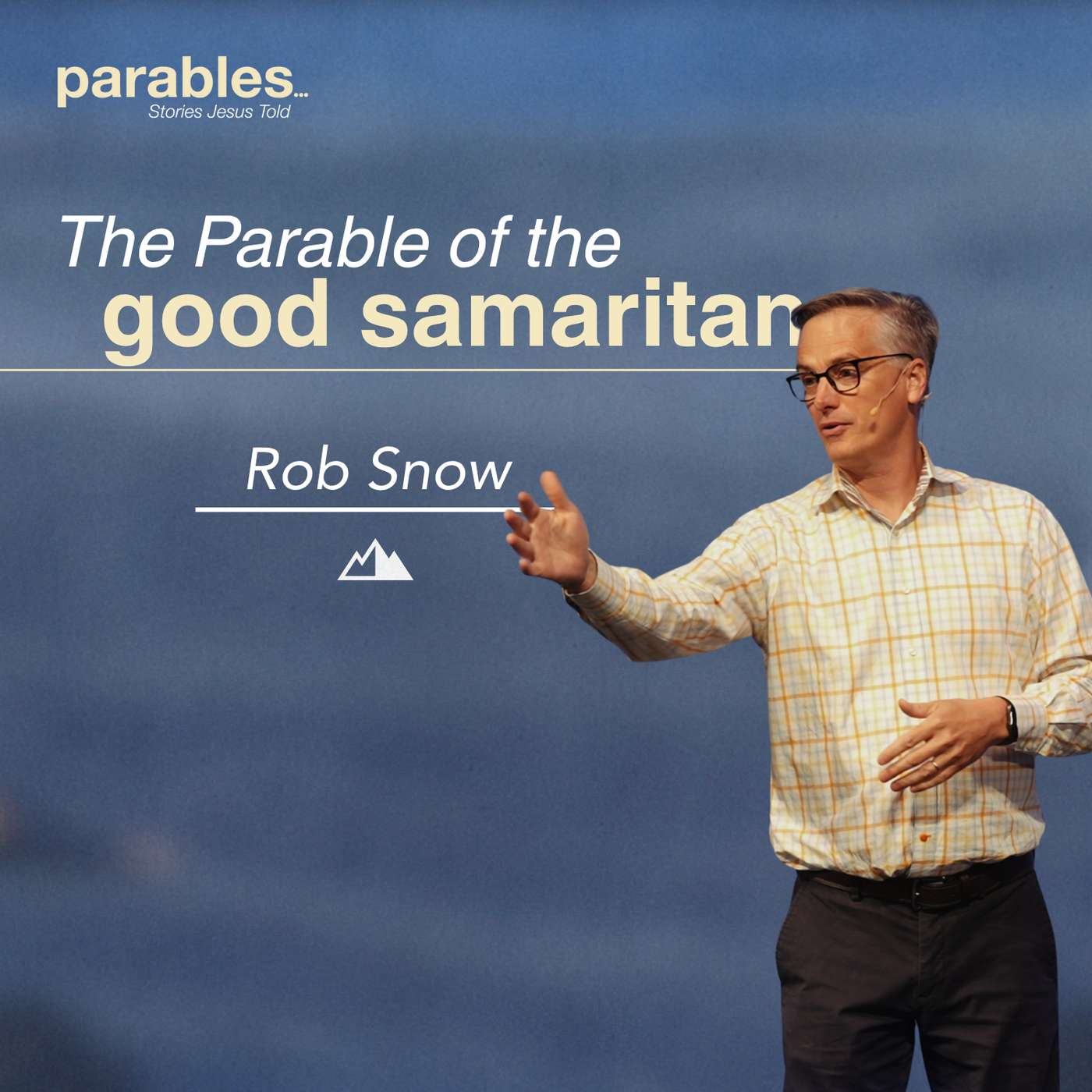 parables...
Stories Jesus Told

The Parable of the
good samaritan

Rob Snow